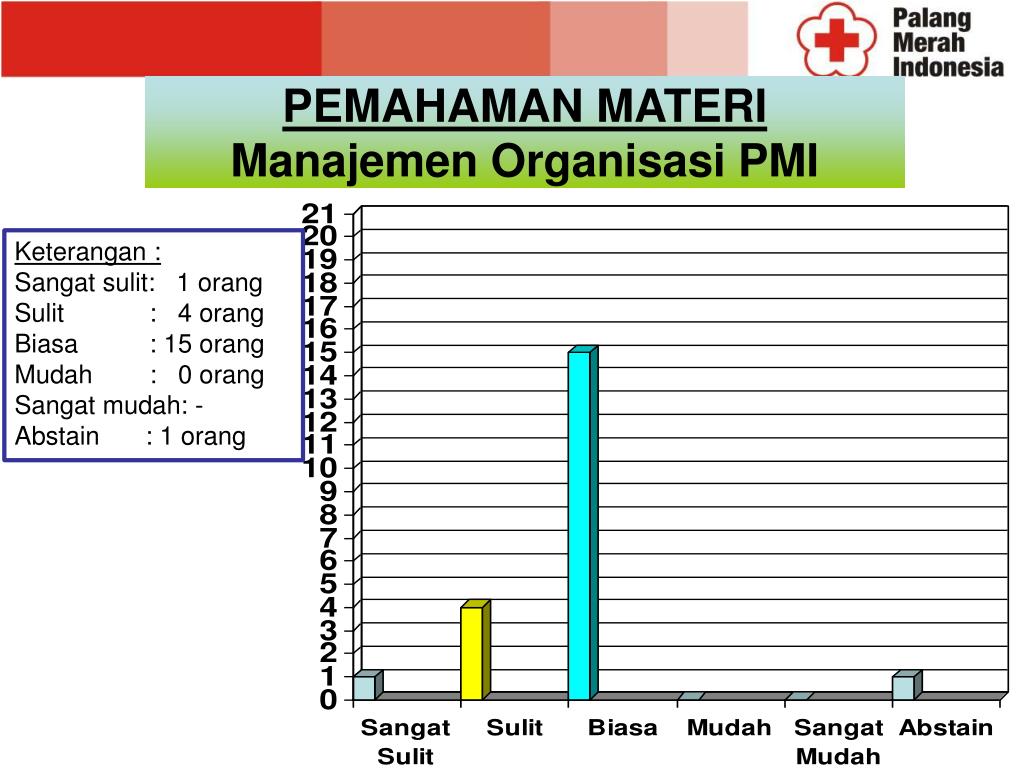 Palang Merah Indonesia

PEMAHAMAN MATERI
Manajemen Organisasi PMI

Keterangan :
Sangat sulit: 1 orang
Sulit : 4 orang
Biasa : 15 orang
Mudah : 0 orang
Sangat mudah: -
Abstain : 1 orang

21
20
19
18
17
16
15
14
13
12
11
10
9
8
7
6
5
4
3
2
1
0

Sangat Sulit
Sulit
Biasa
Mudah
Sangat Mudah
Abstain